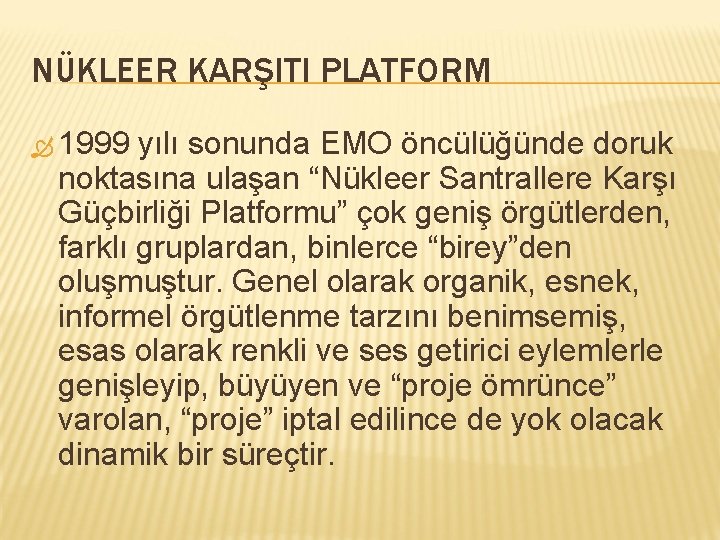 NÜKLEER KARŞITI PLATFORM

1999 yılı sonunda EMO öncülüğünde doruk noktasına ulaşan “Nükleer Santrallere Karşı Güçbirliği Platformu” çok geniş örgütlerden, farklı gruplardan, binlerce “birey”den oluşmuştur. Genel olarak organik, esnek, informel örgütlenme tarzını benimsemiş, esas olarak renkli ve ses getirici eylemlerle genişleyip, büyüyen ve “proje ömrünce” varolan, “proje” iptal edilince de yok olacak dinamik bir süreçtir.